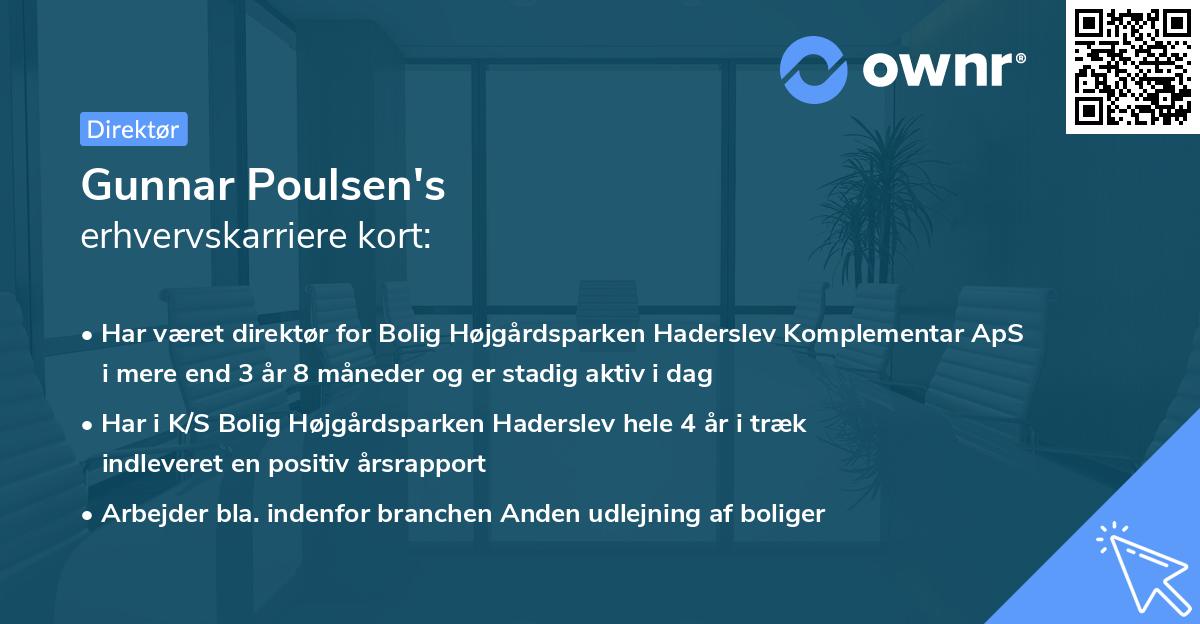 ownr®

Direktør

Gunnar Poulsen's
erhvervskarriere kort:

• Har været direktør for Bolig Højgårdsparken Haderslev Komplementar ApS i mere end 3 år 8 måneder og er stadig aktiv i dag

• Har i K/S Bolig Højgårdsparken Haderslev hele 4 år i træk indleveret en positiv årsrapport

• Arbejder bla. indenfor branchen Anden udlejning af boliger